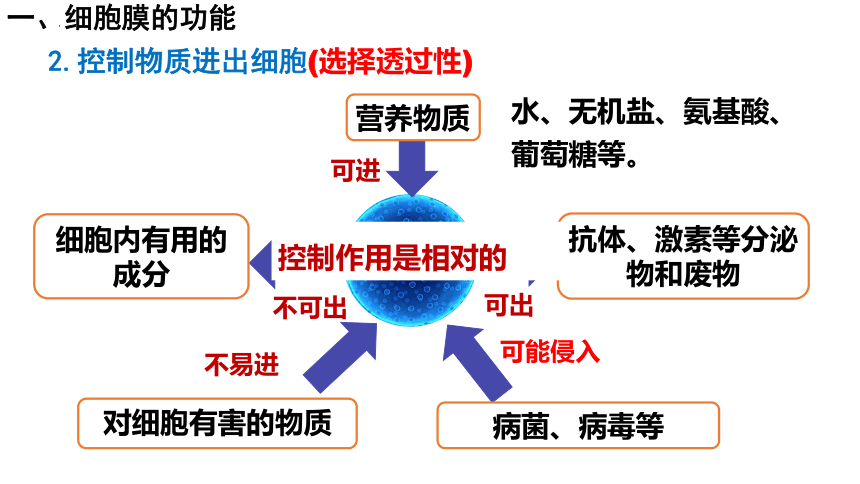 一、细胞膜的功能

2. 控制物质进出细胞(选择透过性)

营养物质

水、无机盐、氨基酸、葡萄糖等。

可进

细胞内有用的成分

控制作用是相对的

抗体、激素等分泌物和废物

不可出

可出

不易进

可能侵入

对细胞有害的物质

病菌、病毒等